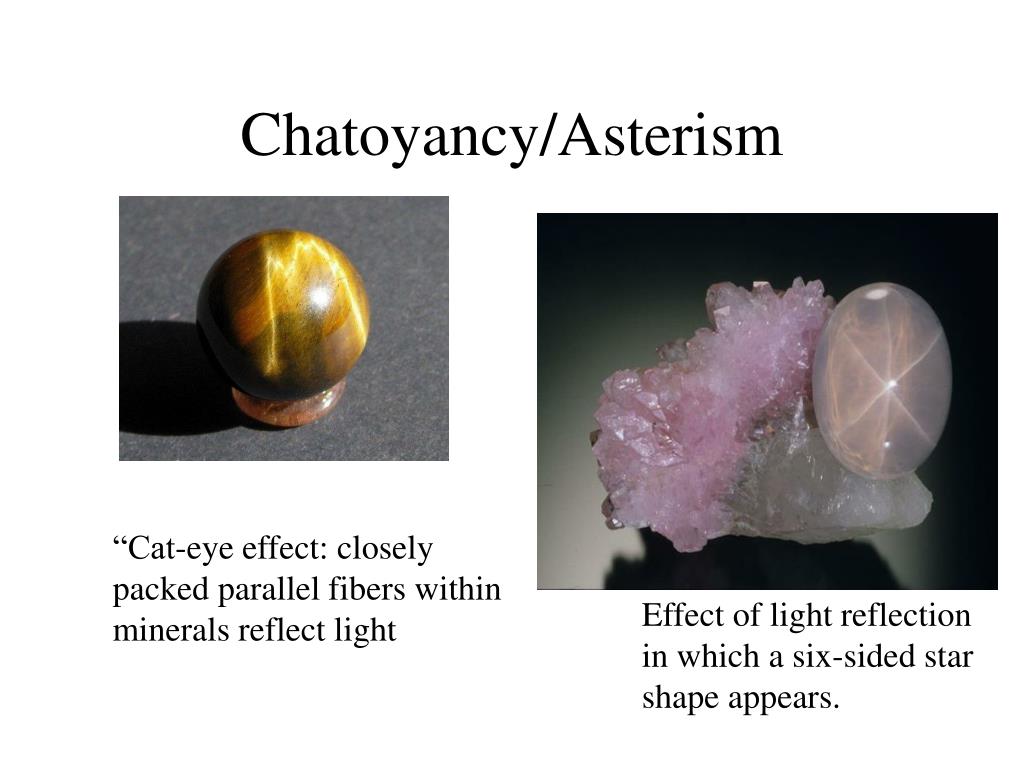 Chatoyancy/Asterism

“Cat-eye effect: closely packed parallel fibers within minerals reflect light

Effect of light reflection in which a six-sided star shape appears.